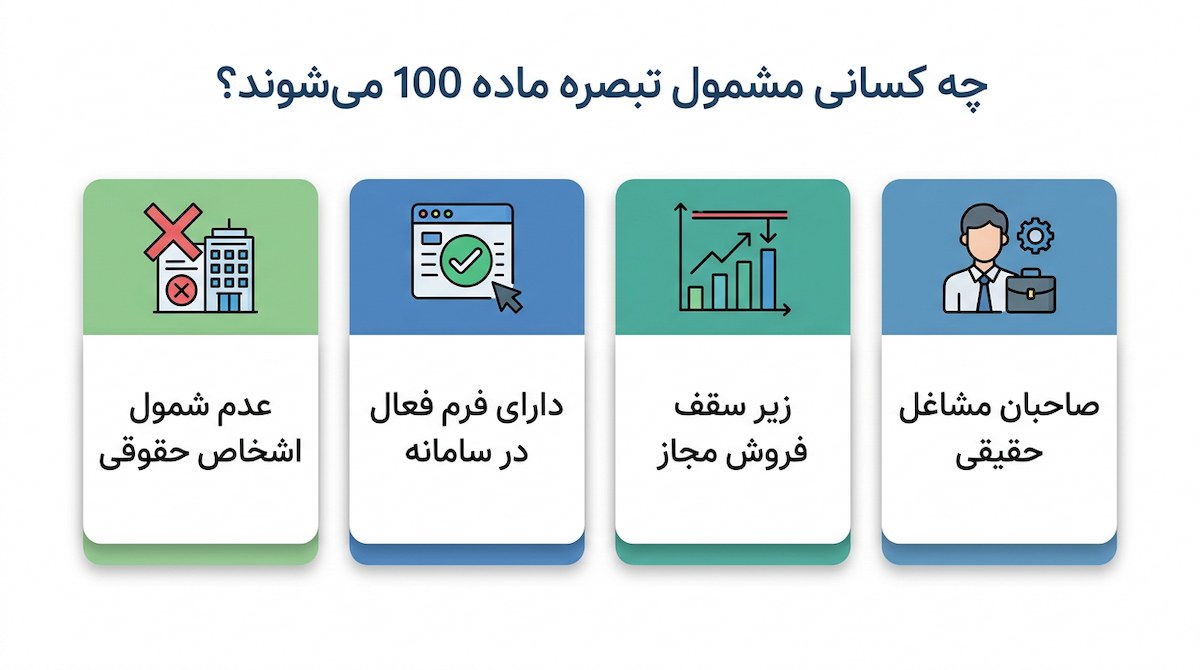 چه کسانی مشمول تبصره ماده 100 می‌شوند؟

صاحبان مشاغل حقیقی

زیر سقف فروش مجاز

دارای فرم فعال در سامانه

عدم شمول اشخاص حقوقی